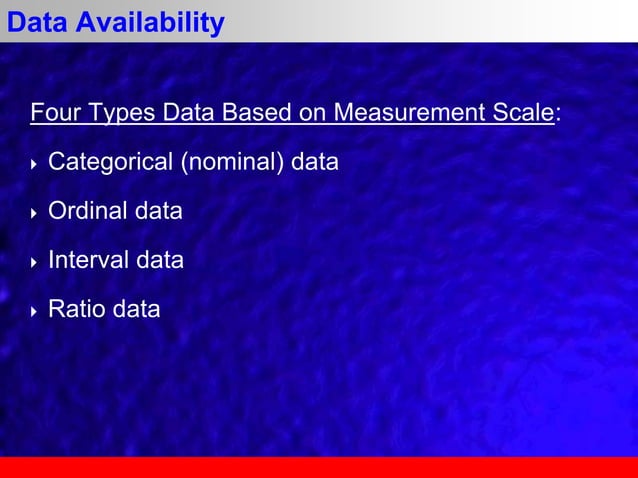 Data Availability

Four Types Data Based on Measurement Scale:

‣ Categorical (nominal) data

‣ Ordinal data

‣ Interval data

‣ Ratio data